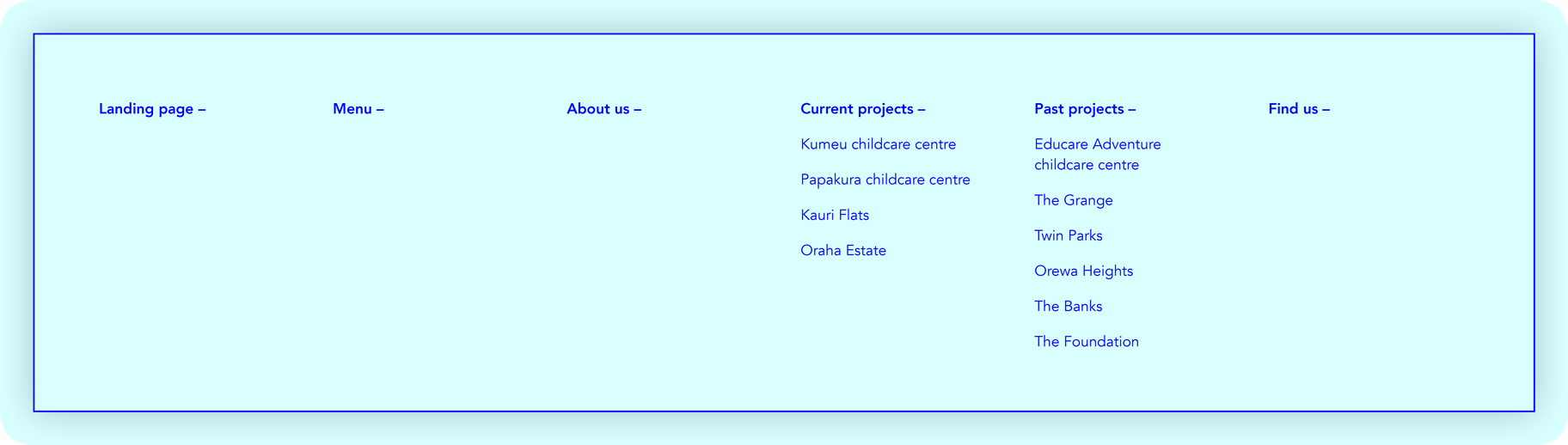 Landing page –

Menu –

About us –

Current projects –

Kumeu childcare centre

Papakura childcare centre

Kauri Flats

Oraha Estate

Past projects –

Educare Adventure childcare centre

The Grange

Twin Parks

Orewa Heights

The Banks

The Foundation

Find us –